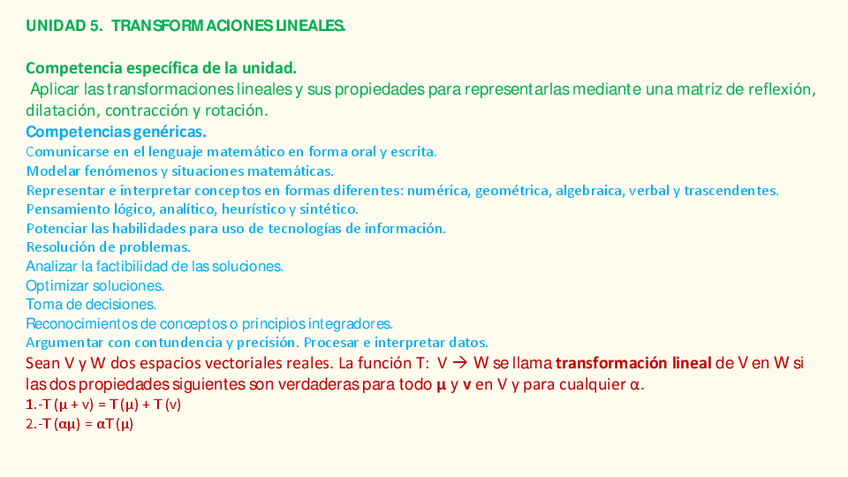 UNIDAD 5. TRANSFORMACIONES LINEALES.

Competencia específica de la unidad.
Aplicar las transformaciones lineales y sus propiedades para representarlas mediante una matriz de reflexión, dilatación, contracción y rotación.

Competencias genéricas.
Comunicarse en el lenguaje matemático en forma oral y escrita.
Modelar fenómenos y situaciones matemáticas.
Representar e interpretar conceptos en formas diferentes: numérica, geométrica, algebraica, verbal y trascendentes.
Pensamiento lógico, analítico, heurístico y sintético.
Potenciar las habilidades para uso de tecnologías de información.
Resolución de problemas.
Analizar la factibilidad de las soluciones.
Optimizar soluciones.
Toma de decisiones.
Reconocimientos de conceptos o principios integradores.
Argumentar con contundencia y precisión. Procesar e interpretar datos.

Sean V y W dos espacios vectoriales reales. La función T: V → W se llama transformación lineal de V en W si las dos propiedades siguientes son verdaderas para todo μ y v en V y para cualquier α.
1.-T (μ + v) = T (μ) + T (v)
2.-T (αμ) = αT (μ)